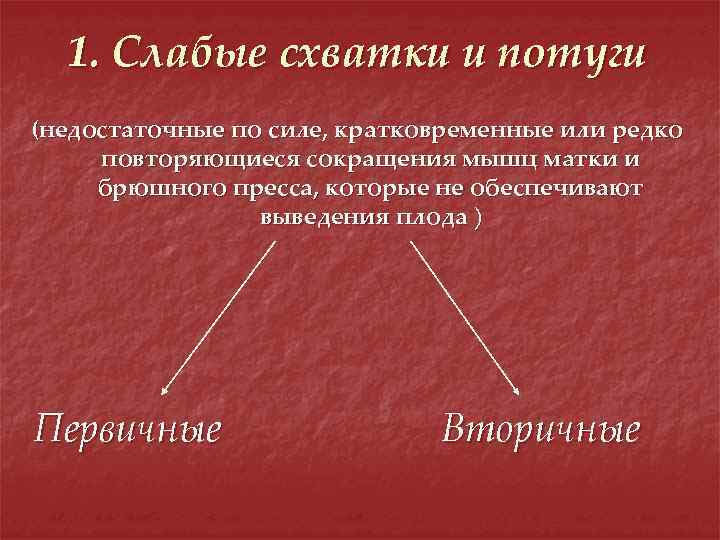 1. Слабые схватки и потуги

(недостаточные по силе, кратковременные или редко повторяющиеся сокращения мышц матки и брюшного пресса, которые не обеспечивают выведения плода )

Первичные

Вторичные